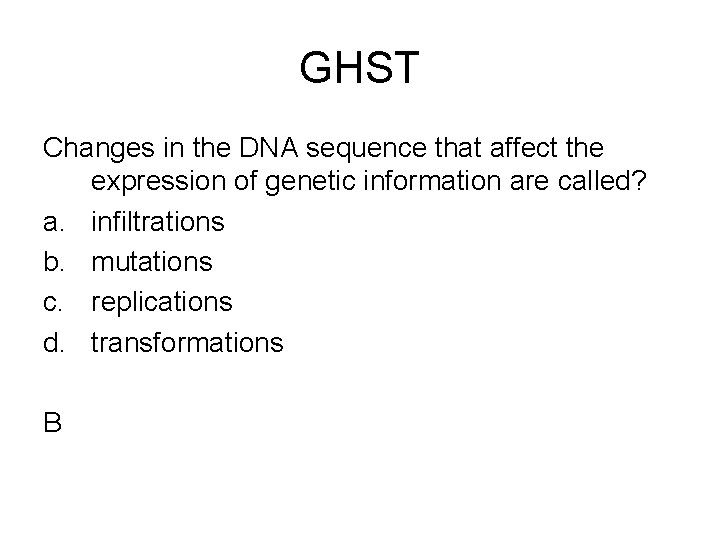 GHST

Changes in the DNA sequence that affect the expression of genetic information are called?

a. infiltrations
b. mutations
c. replications
d. transformations

B